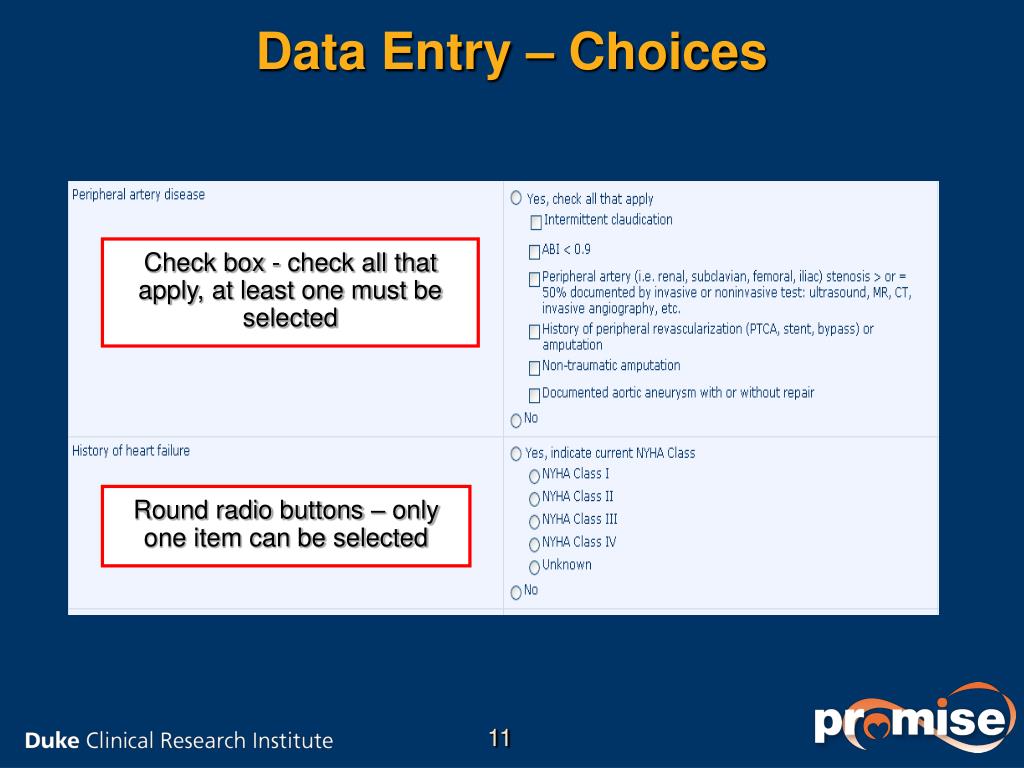 Data Entry – Choices

Peripheral artery disease

Check box - check all that apply, at least one must be selected

Yes, check all that apply
Intermittent claudication
ABI < 0.9
Peripheral artery (i.e. renal, subclavian, femoral, iliac) stenosis > or = 50% documented by invasive or noninvasive test: ultrasound, MR, CT, invasive angiography, etc.
History of peripheral revascularization (PTCA, stent, bypass) or amputation
Non-traumatic amputation
Documented aortic aneurysm with or without repair
No

History of heart failure

Round radio buttons – only one item can be selected

Yes, indicate current NYHA Class
NYHA Class I
NYHA Class II
NYHA Class III
NYHA Class IV
Unknown
No

Duke Clinical Research Institute

11

promise